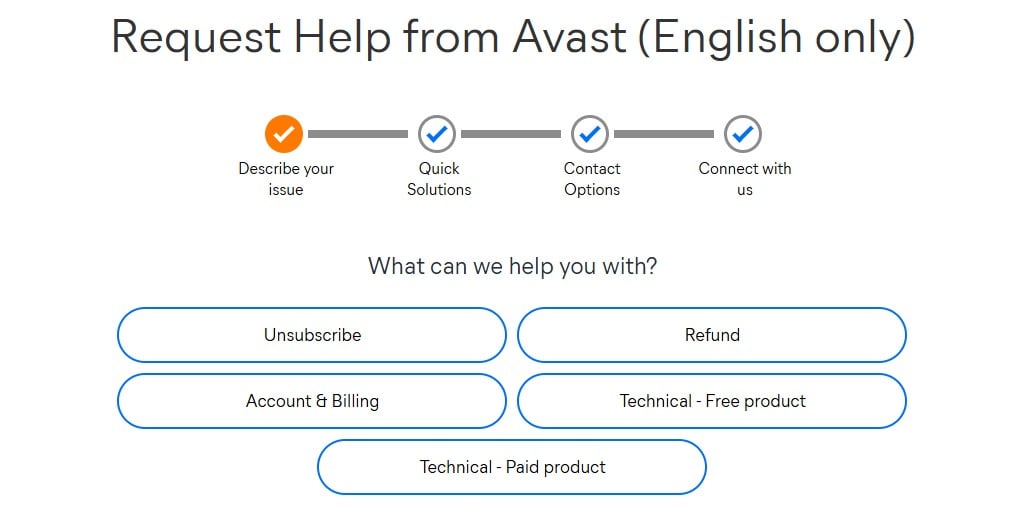 Request Help from Avast (English only)

Describe your issue

Quick Solutions

Contact Options

Connect with us

What can we help you with?

Unsubscribe

Refund

Account & Billing

Technical - Free product

Technical - Paid product